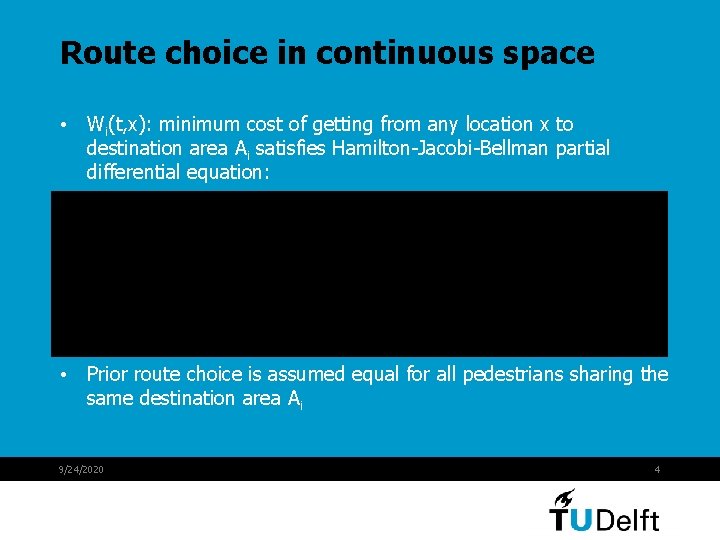 Route choice in continuous space

• $W_i(t,x)$: minimum cost of getting from any location x to destination area $A_i$ satisfies Hamilton-Jacobi-Bellman partial differential equation:

• Prior route choice is assumed equal for all pedestrians sharing the same destination area $A_i$

9/24/2020

4

TUDelft